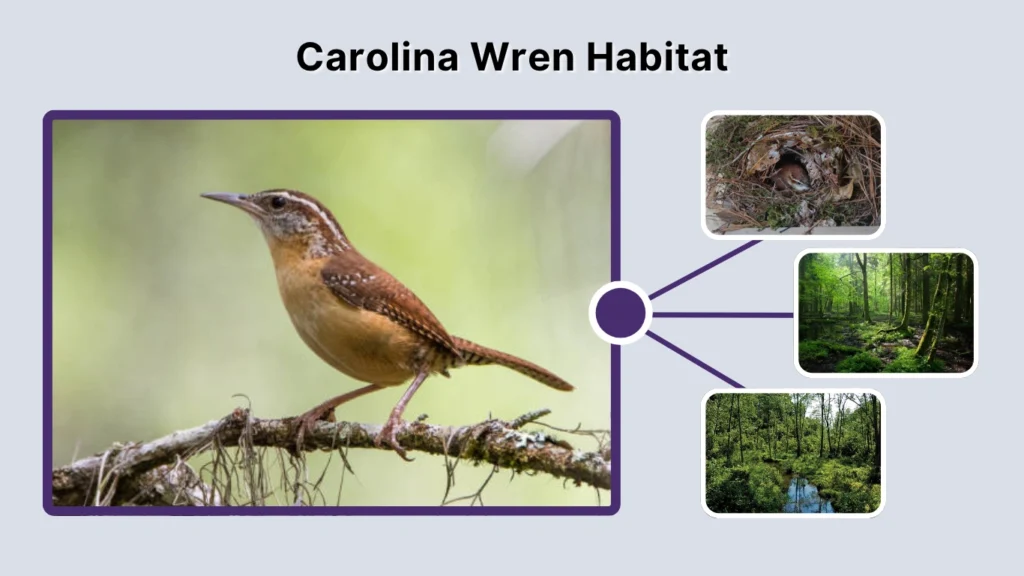 Carolina Wren Habitat